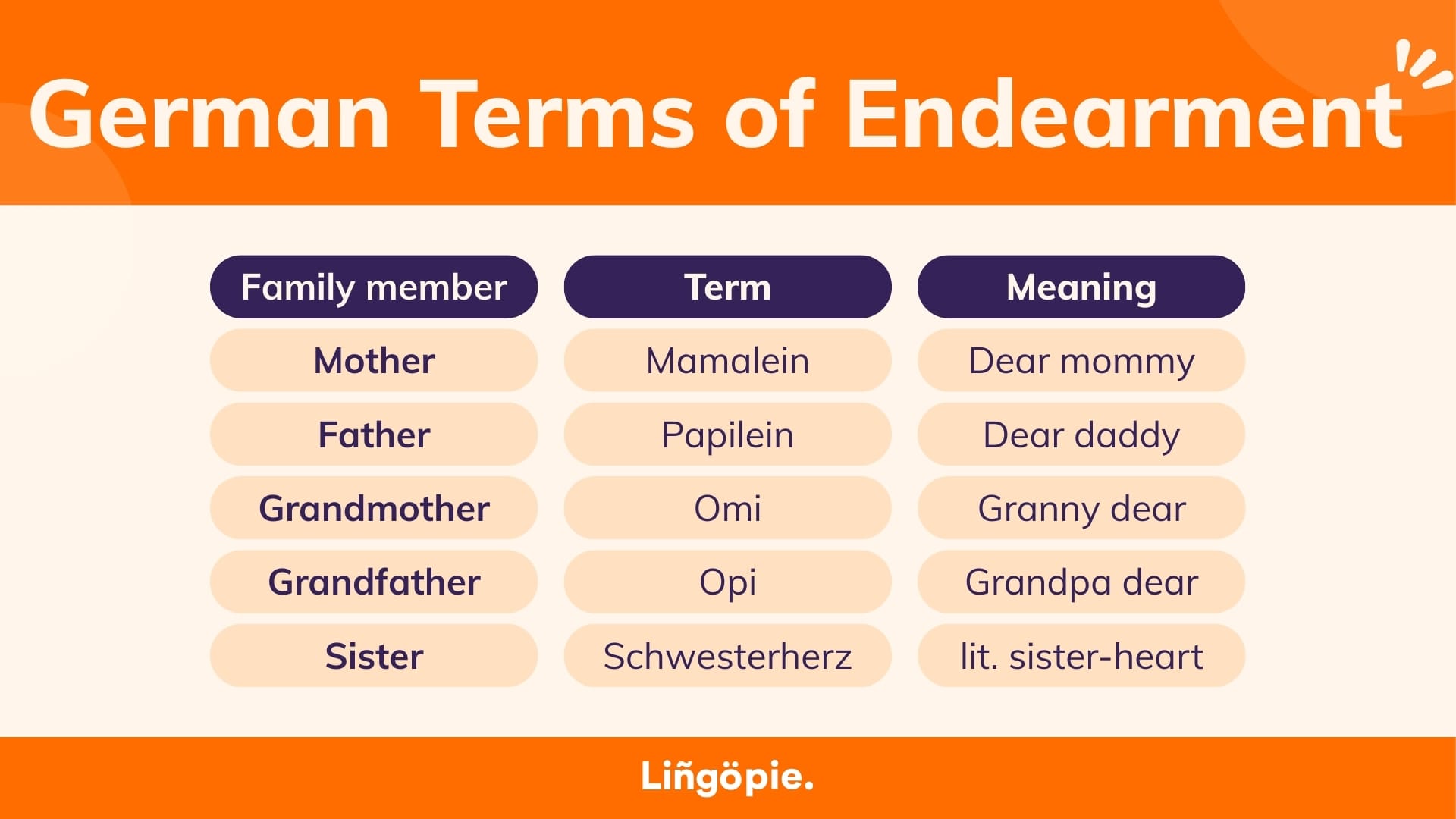 German Terms of Endearment

| Family member | Term | Meaning |
|---|---|---|
| Mother | Mamalein | Dear mommy |
| Father | Papilein | Dear daddy |
| Grandmother | Omi | Granny dear |
| Grandfather | Opi | Grandpa dear |
| Sister | Schwesterherz | lit. sister-heart |

Liñgöpie.